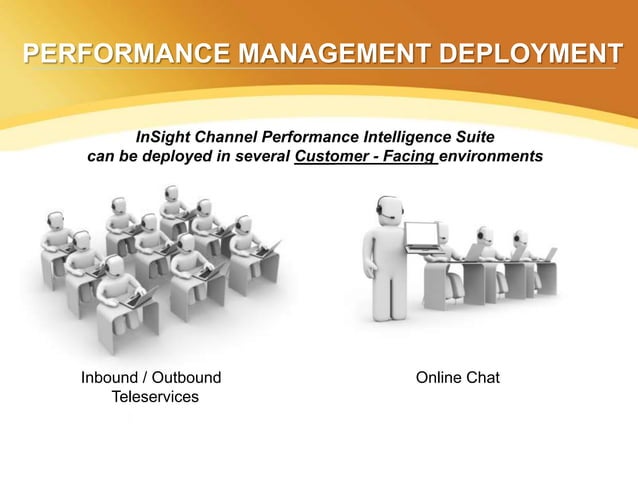 PERFORMANCE MANAGEMENT DEPLOYMENT

InSight Channel Performance Intelligence Suite can be deployed in several Customer - Facing environments

Inbound / Outbound Teleservices

Online Chat